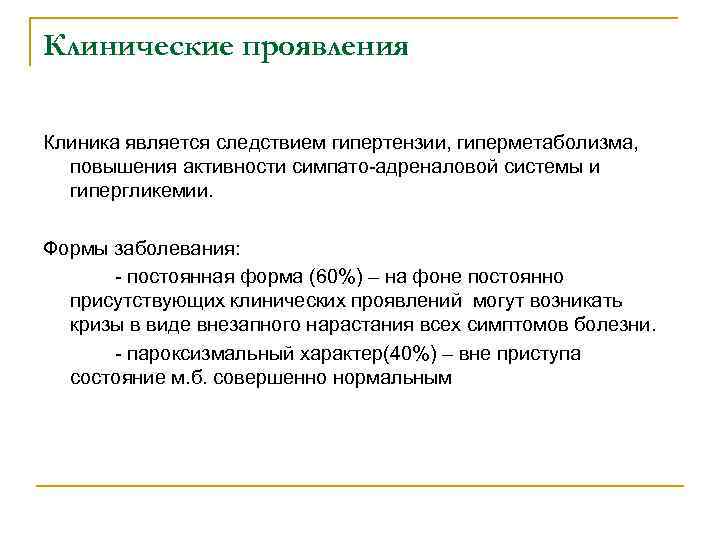 Клинические проявления

Клиника является следствием гипертензии, гиперметаболизма, повышения активности симпато-адреналовой системы и гипергликемии.

Формы заболевания:

- постоянная форма (60%) – на фоне постоянно присутствующих клинических проявлений могут возникать кризы в виде внезапного нарастания всех симптомов болезни.

- пароксизмальный характер(40%) – вне приступа состояние м.б. совершенно нормальным